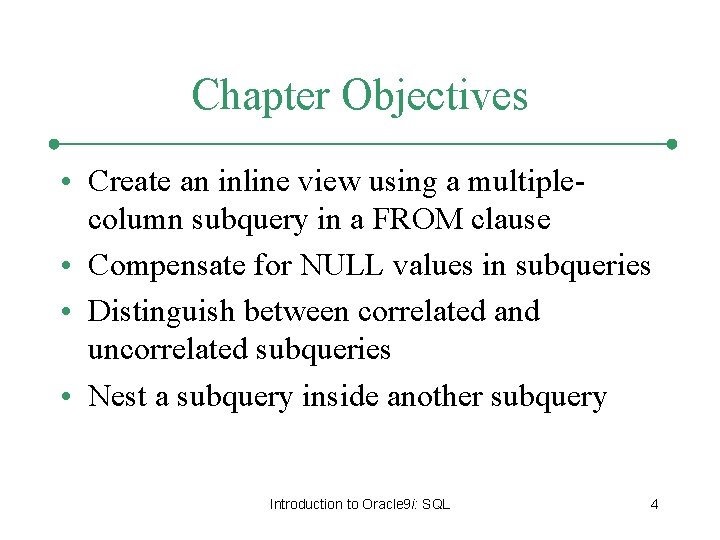 Chapter Objectives

• Create an inline view using a multiple-column subquery in a FROM clause
• Compensate for NULL values in subqueries
• Distinguish between correlated and uncorrelated subqueries
• Nest a subquery inside another subquery

Introduction to Oracle9i: SQL

4